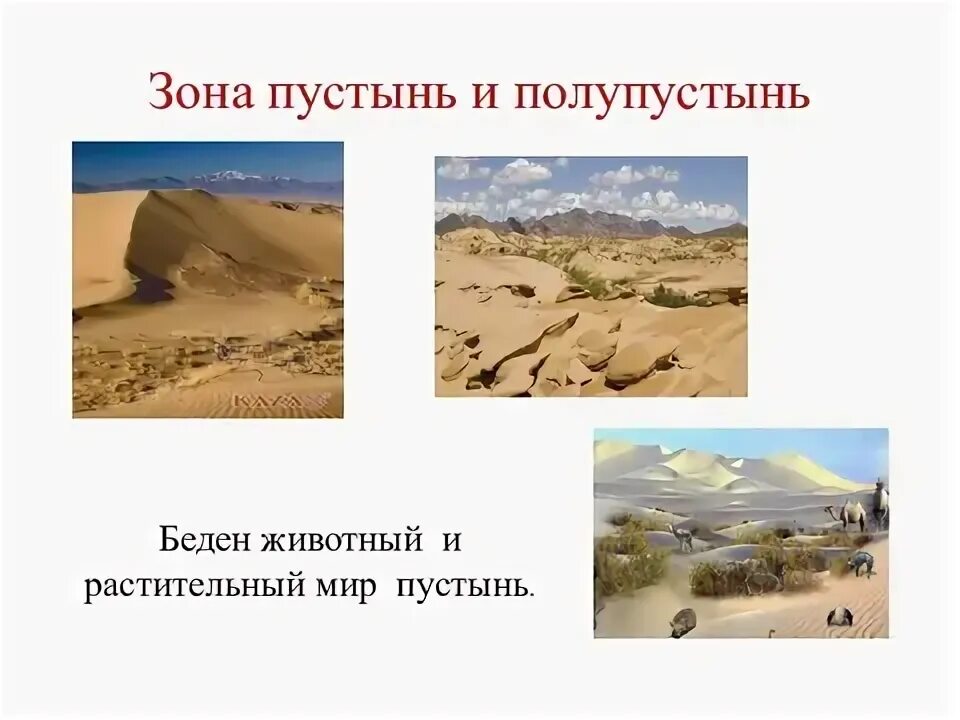 Зона пустынь и полупустынь

Беден животный и растительный мир пустынь.